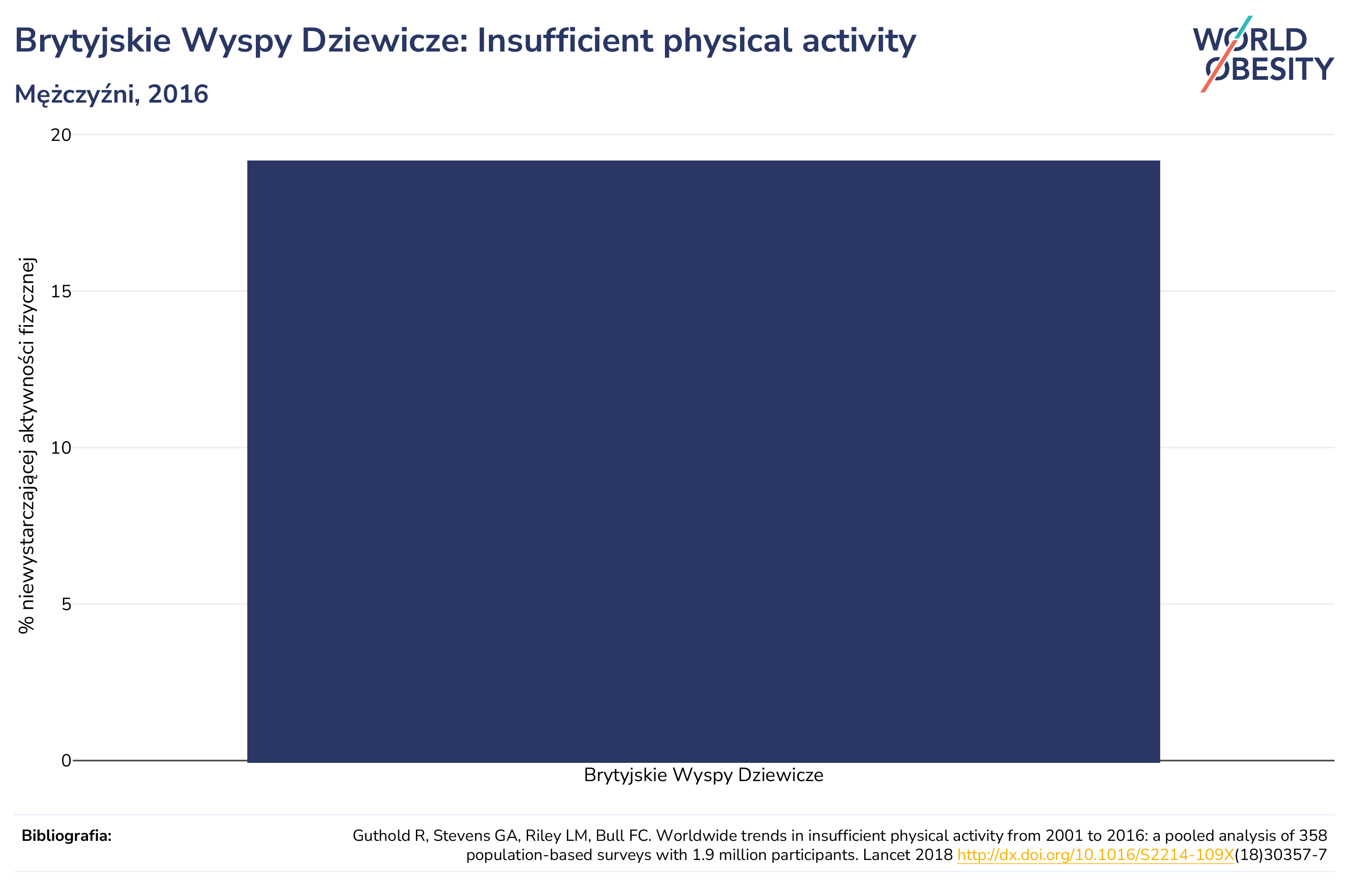 Brytyjskie Wyspy Dziewicze: Insufficient physical activity

Mężczyźni, 2016

WORLD OBESITY

% niewystarczającej aktywności fizycznej

20
15
10
5
0

Brytyjskie Wyspy Dziewicze

Bibliografia:

Guthold R, Stevens GA, Riley LM, Bull FC. Worldwide trends in insufficient physical activity from 2001 to 2016: a pooled analysis of 358 population-based surveys with 1.9 million participants. Lancet 2018 http://dx.doi.org/10.1016/S2214-109X(18)30357-7